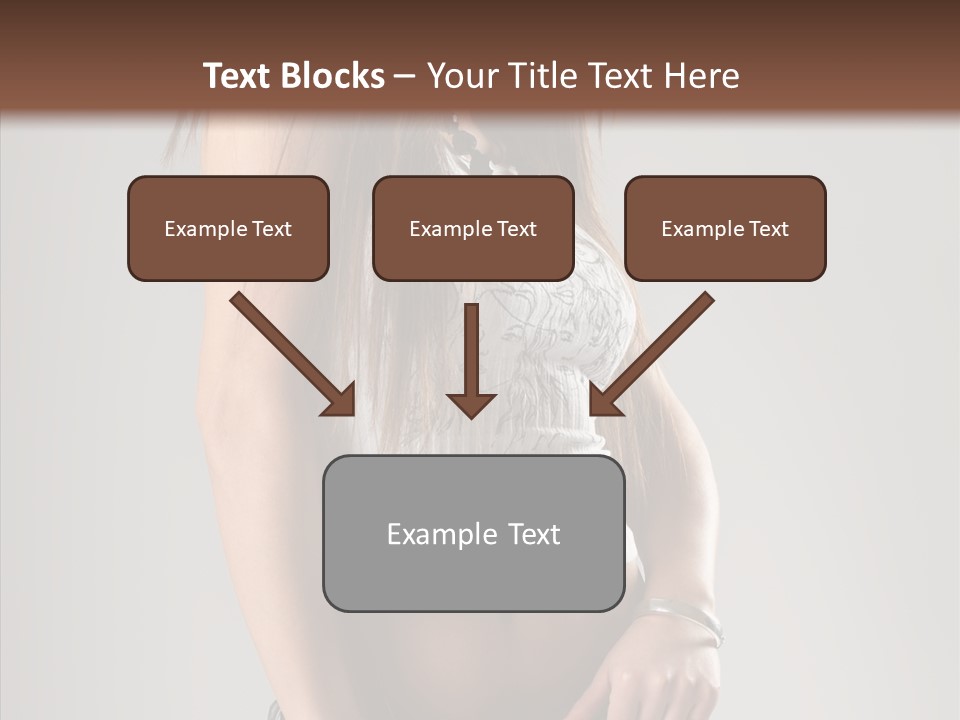 Text Blocks – Your Title Text Here

Example Text

Example Text

Example Text

Example Text